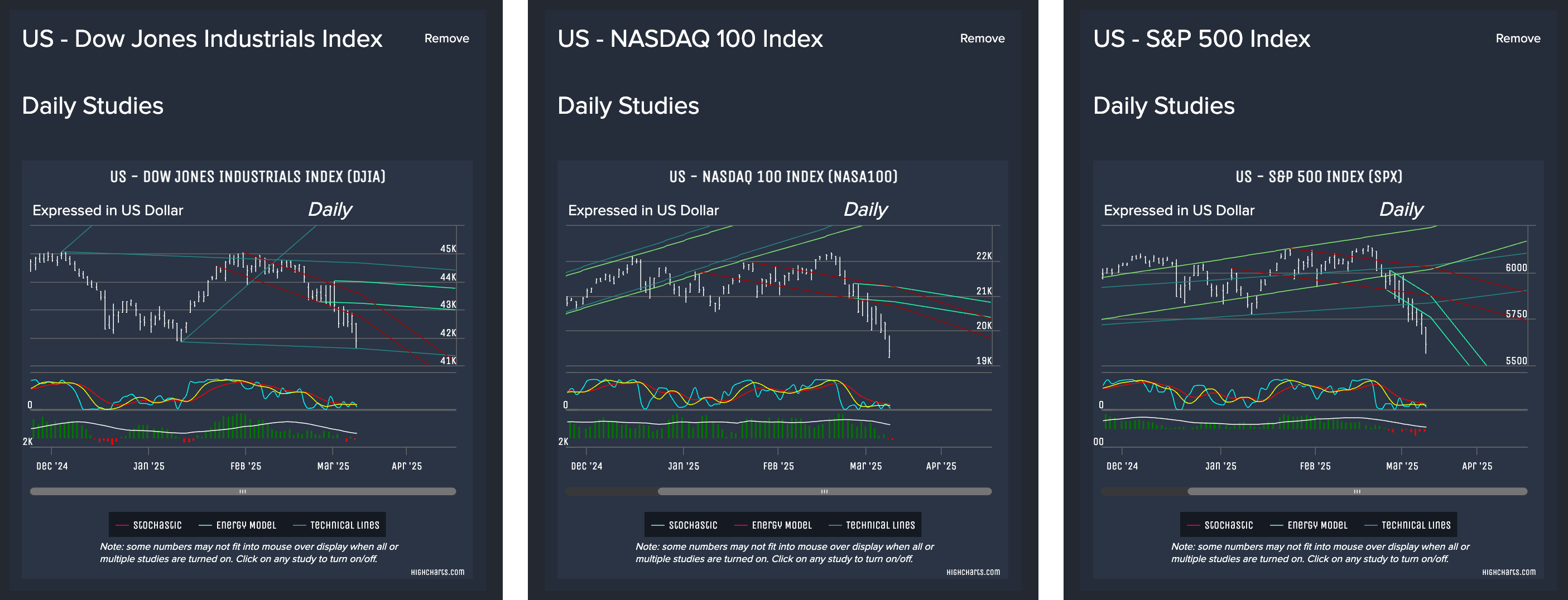 US - Dow Jones Industrials Index

Remove

Daily Studies

US - DOW JONES INDUSTRIALS INDEX (DJIA)

Expressed in US Dollar

Daily

45K
44K
43K
42K
41K

0

2K

Dec '24 Jan '25 Feb '25 Mar '25 Apr '25

Stochastic Energy Model Technical Lines

Note: some numbers may not fit into mouse over display when all or multiple studies are turned on. Click on any study to turn on/off.

Highcharts.com

US - NASDAQ 100 Index

Remove

Daily Studies

US - NASDAQ 100 INDEX (NASA100)

Expressed in US Dollar

Daily

22K
21K
20K
19K

0

2K

Dec '24 Jan '25 Feb '25 Mar '25 Apr '25

Stochastic Energy Model Technical Lines

Note: some numbers may not fit into mouse over display when all or multiple studies are turned on. Click on any study to turn on/off.

Highcharts.com

US - S&P 500 Index

Remove

Daily Studies

US - S&P 500 INDEX (SPX)

Expressed in US Dollar

Daily

6000
5750
5500

0

00

Dec '24 Jan '25 Feb '25 Mar '25 Apr '25

Stochastic Energy Model Technical Lines

Note: some numbers may not fit into mouse over display when all or multiple studies are turned on. Click on any study to turn on/off.

Highcharts.com